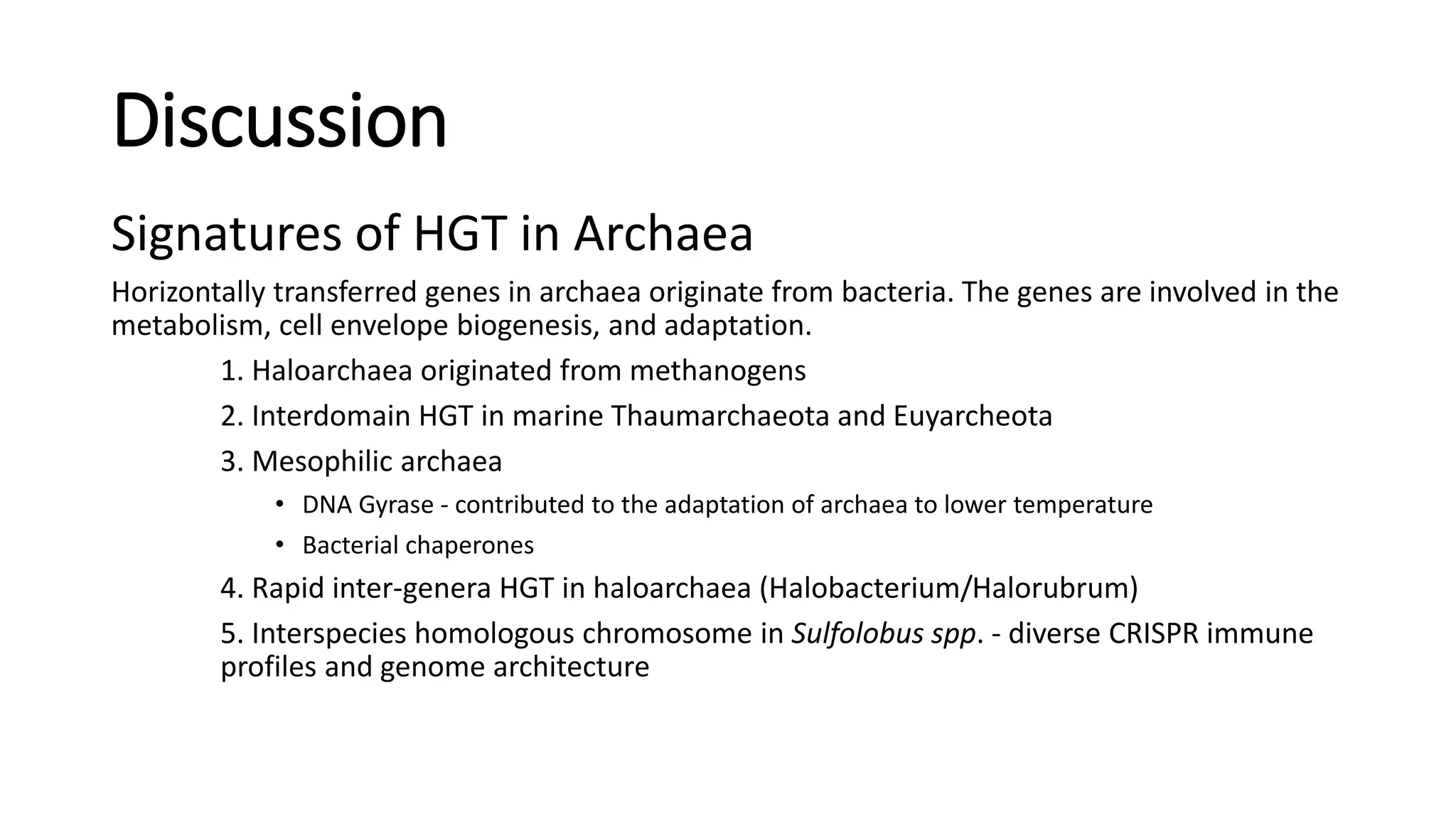 Discussion

Signatures of HGT in Archaea

Horizontally transferred genes in archaea originate from bacteria. The genes are involved in the metabolism, cell envelope biogenesis, and adaptation.

1. Haloarchaea originated from methanogens

2. Interdomain HGT in marine Thaumarchaeota and Euyarcheota

3. Mesophilic archaea

• DNA Gyrase - contributed to the adaptation of archaea to lower temperature

• Bacterial chaperones

4. Rapid inter-genera HGT in haloarchaea (Halobacterium/Halorubrum)

5. Interspecies homologous chromosome in Sulfolobus spp. - diverse CRISPR immune profiles and genome architecture